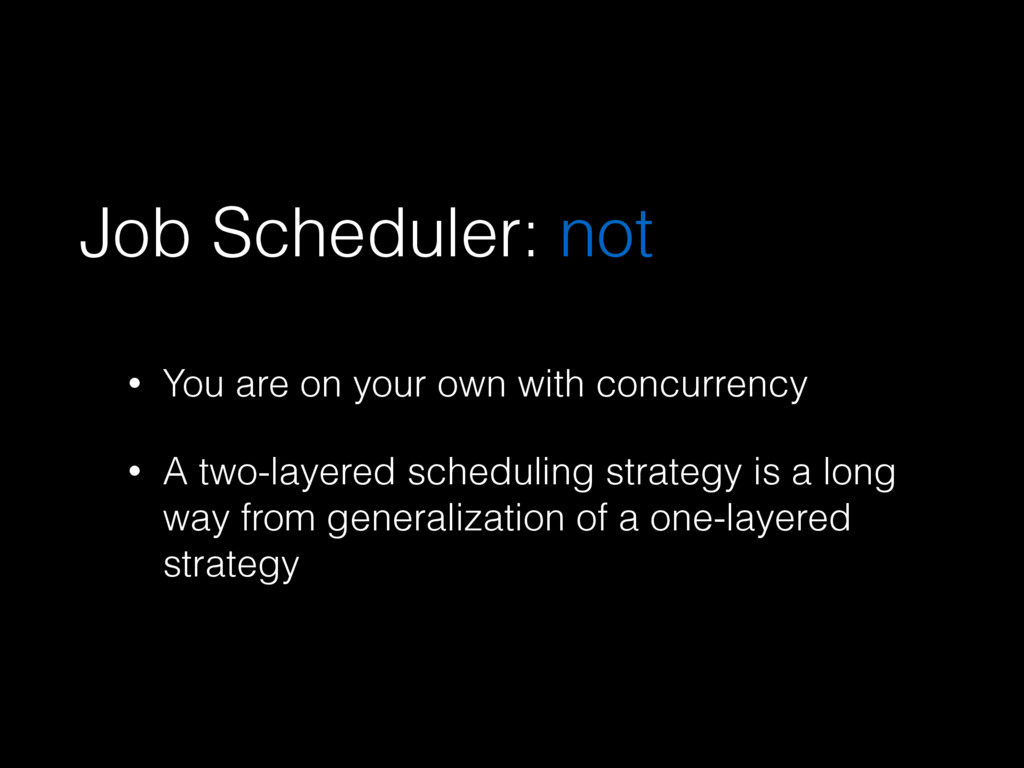 Job Scheduler: not

• You are on your own with concurrency

• A two-layered scheduling strategy is a long way from generalization of a one-layered strategy